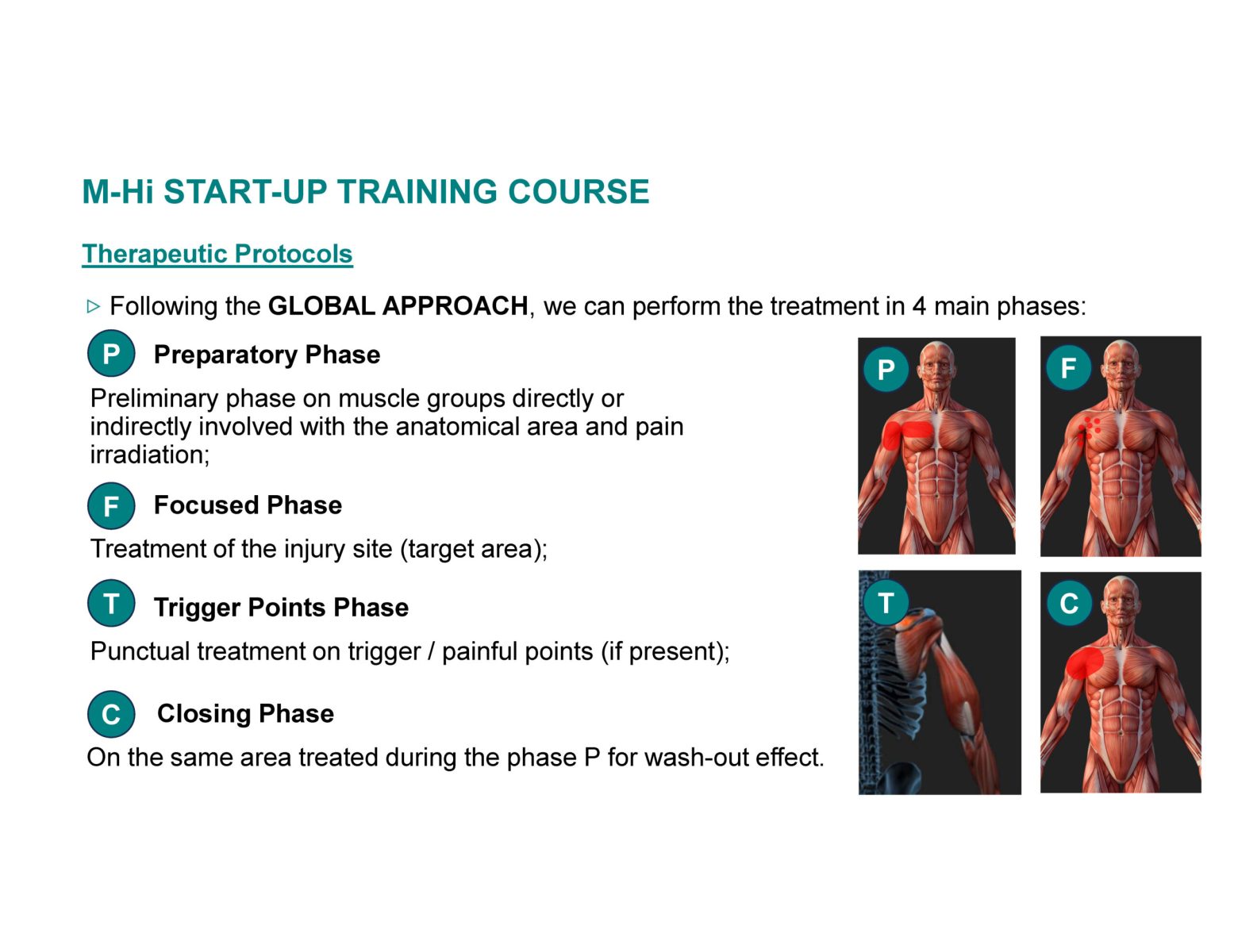 M-Hi START-UP TRAINING COURSE

Therapeutic Protocols

▷ Following the GLOBAL APPROACH, we can perform the treatment in 4 main phases:

P Preparatory Phase

Preliminary phase on muscle groups directly or indirectly involved with the anatomical area and pain irradiation;

F Focused Phase

Treatment of the injury site (target area);

T Trigger Points Phase

Punctual treatment on trigger / painful points (if present);

C Closing Phase

On the same area treated during the phase P for wash-out effect.

P

F

T

C